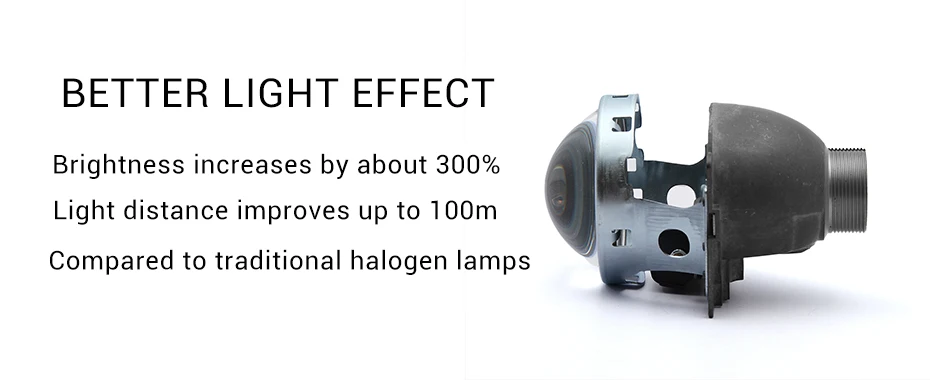 BETTER LIGHT EFFECT

Brightness increases by about 300%

Light distance improves up to 100m

Compared to traditional halogen lamps